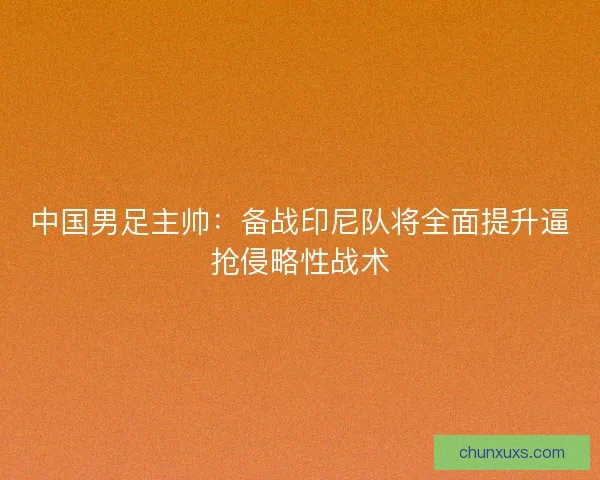 中国男足主帅：备战印尼队将全面提升逼抢侵略性战术

chunxuxs.com